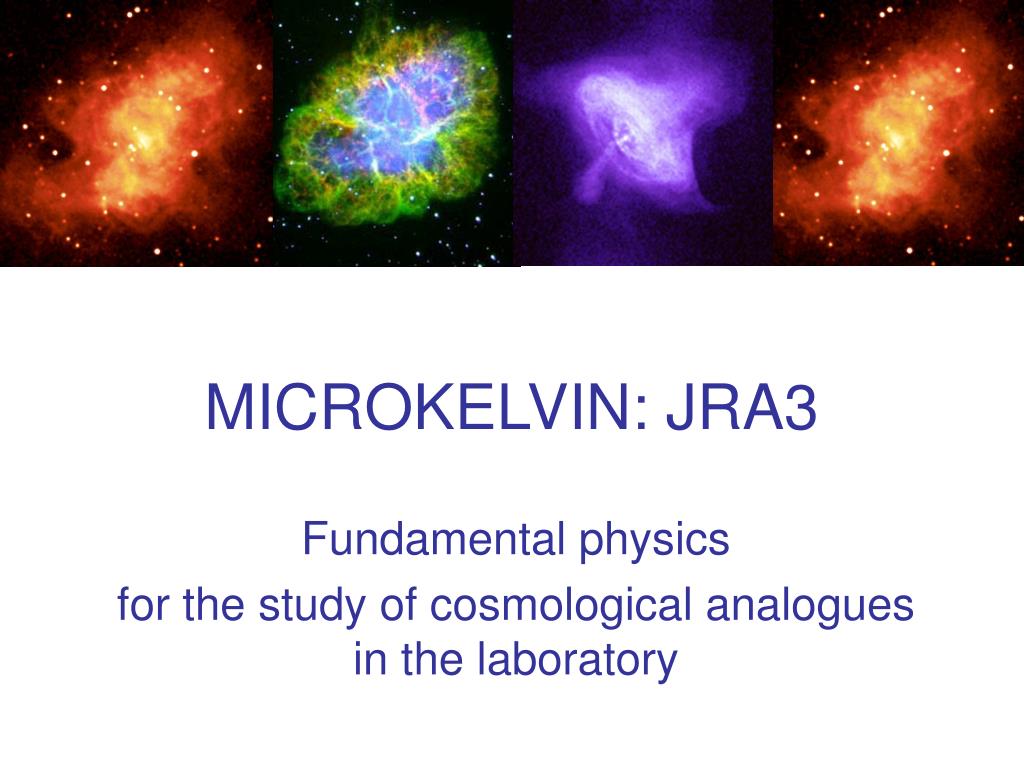 MICROKELVIN: JRA3

Fundamental physics

for the study of cosmological analogues in the laboratory